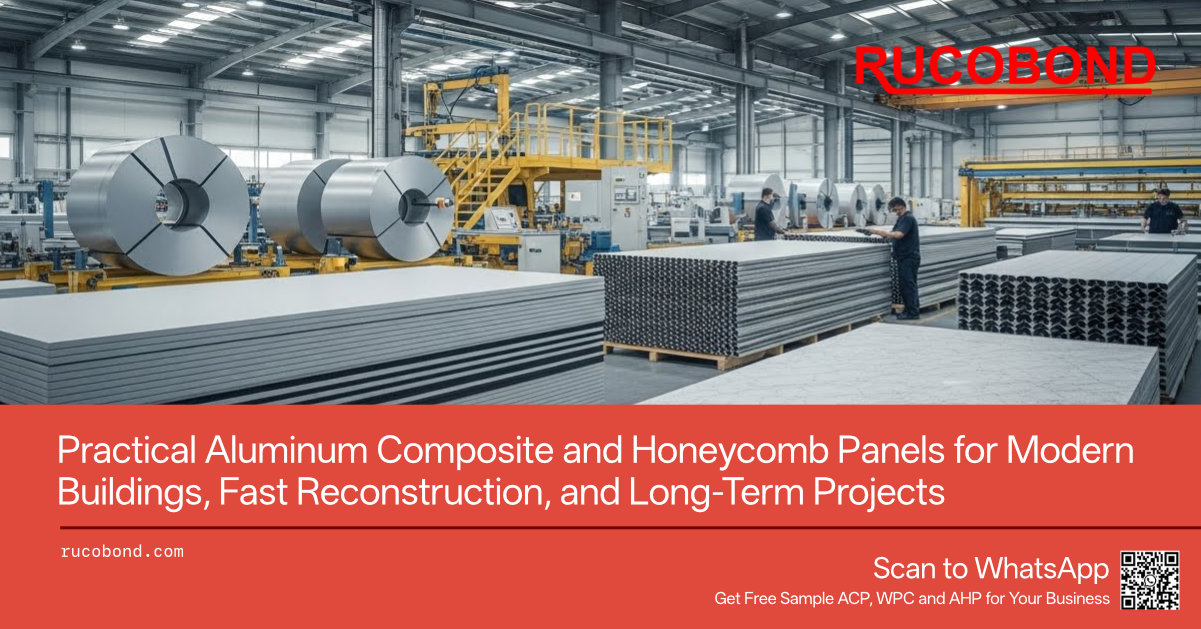 RUCOBOND

Practical Aluminum Composite and Honeycomb Panels for Modern Buildings, Fast Reconstruction, and Long-Term Projects

rucobond.com

Scan to WhatsApp
Get Free Sample ACP, WPC and AHP for Your Business